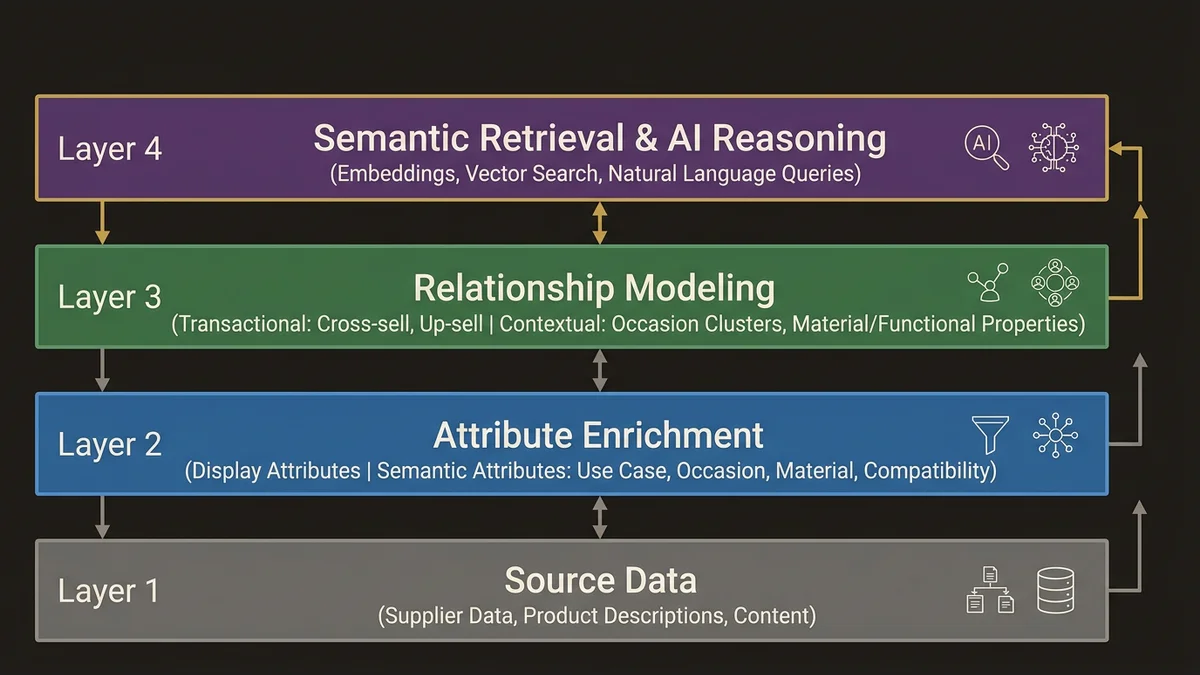 Layer 4
Semantic Retrieval & AI Reasoning
(Embeddings, Vector Search, Natural Language Queries)
AI

Layer 3
Relationship Modeling
(Transactional: Cross-sell, Up-sell | Contextual: Occasion Clusters, Material/Functional Properties)

Layer 2
Attribute Enrichment
(Display Attributes | Semantic Attributes: Use Case, Occasion, Material, Compatibility)

Layer 1
Source Data
(Supplier Data, Product Descriptions, Content)